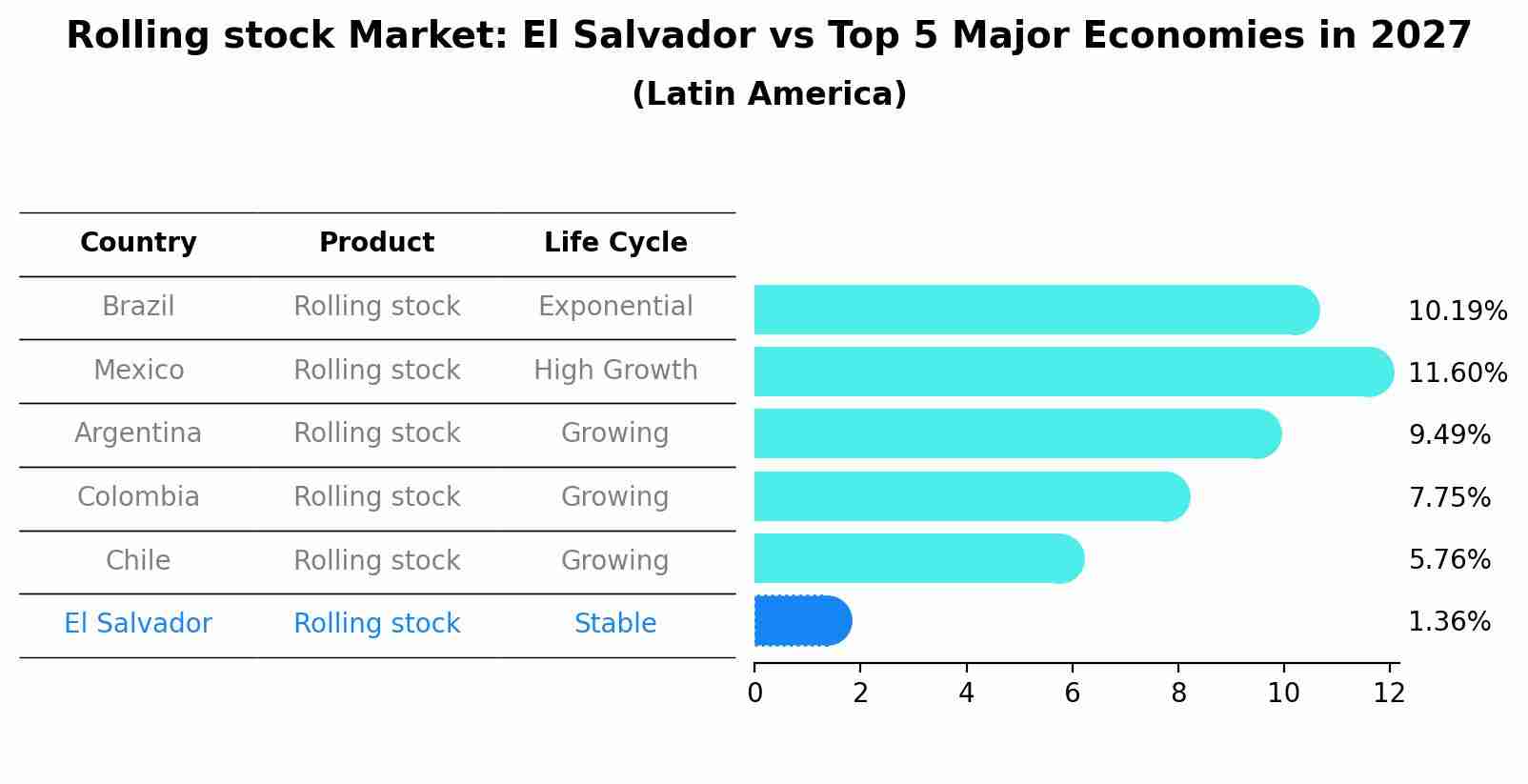 Rolling stock Market: El Salvador vs Top 5 Major Economies in 2027
(Latin America)

| Country | Product | Life Cycle |
|---|---|---|
| Brazil | Rolling stock | Exponential |
| Mexico | Rolling stock | High Growth |
| Argentina | Rolling stock | Growing |
| Colombia | Rolling stock | Growing |
| Chile | Rolling stock | Growing |
| El Salvador | Rolling stock | Stable |

10.19%
11.60%
9.49%
7.75%
5.76%
1.36%

0 2 4 6 8 10 12